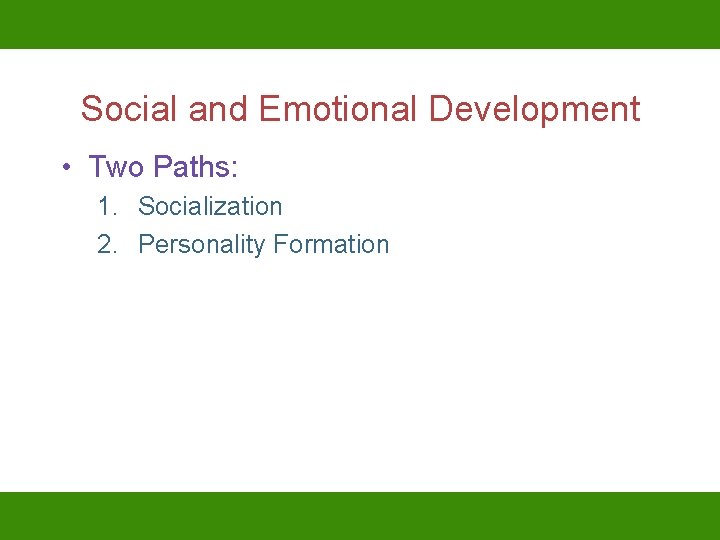 Social and Emotional Development

• Two Paths:

1. Socialization
2. Personality Formation